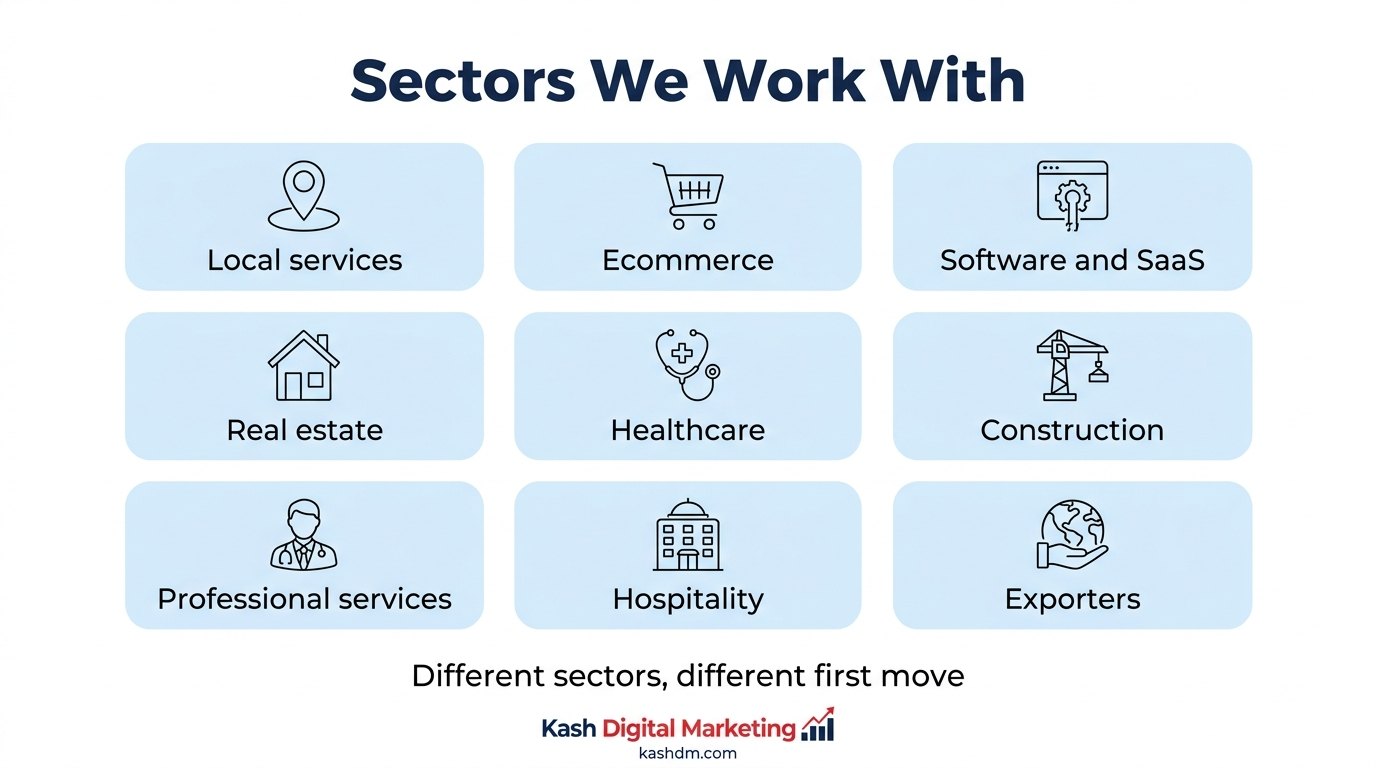 Sectors We Work With

Local services

Ecommerce

Software and SaaS

Real estate

Healthcare

Construction

Professional services

Hospitality

Exporters

Different sectors, different first move

Kash Digital Marketing
kashdm.com